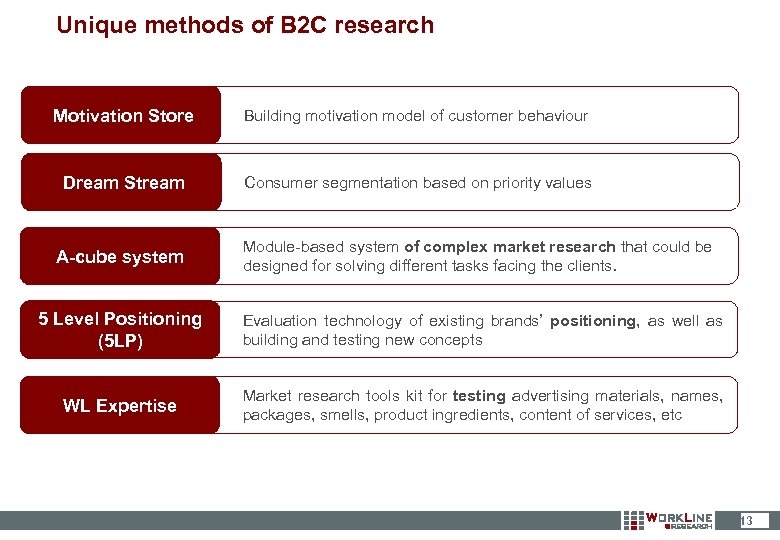 Unique methods of B2C research

Motivation Store

Building motivation model of customer behaviour

Dream Stream

Consumer segmentation based on priority values

A-cube system

Module-based system of complex market research that could be designed for solving different tasks facing the clients.

5 Level Positioning (5LP)

Evaluation technology of existing brands' positioning, as well as building and testing new concepts

WL Expertise

Market research tools kit for testing advertising materials, names, packages, smells, product ingredients, content of services, etc

WORKLINE RESEARCH

13